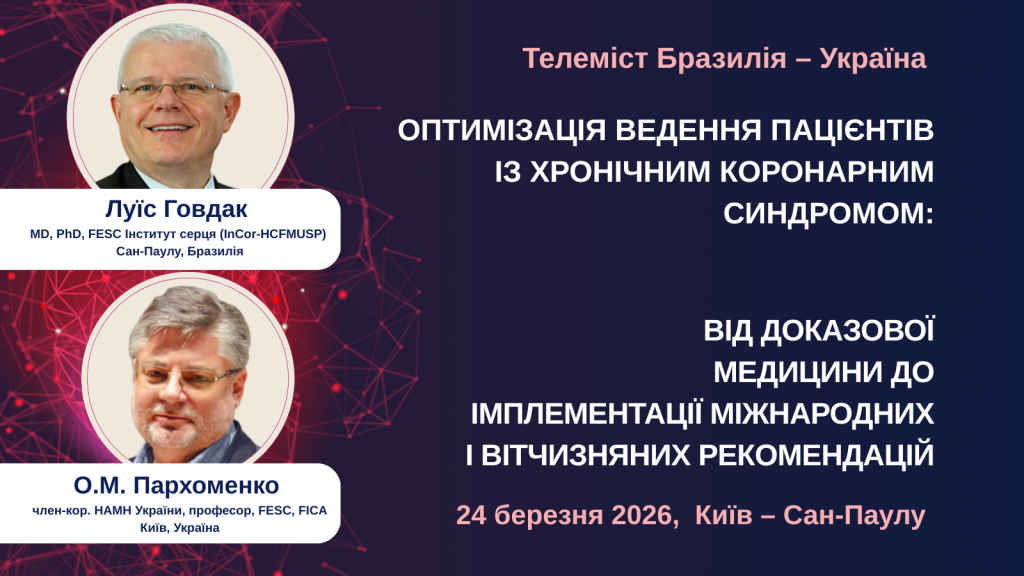 Луїс Говдак
MD, PhD, FESC Інститут серця (InCor-HCFMUSP)
Сан-Паулу, Бразилія

О.М. Пархоменко
член-кор. НАМН України, професор, FESC, FICA
Київ, Україна

Телеміст Бразилія – Україна

ОПТИМІЗАЦІЯ ВЕДЕННЯ ПАЦІЄНТІВ ІЗ ХРОНІЧНИМ КОРОНАРНИМ СИНДРОМОМ:

ВІД ДОКАЗОВОЇ МЕДИЦИНИ ДО ІМПЛЕМЕНТАЦІЇ МІЖНАРОДНИХ І ВІТЧИЗНЯНИХ РЕКОМЕНДАЦІЙ

24 березня 2026, Київ – Сан-Паулу